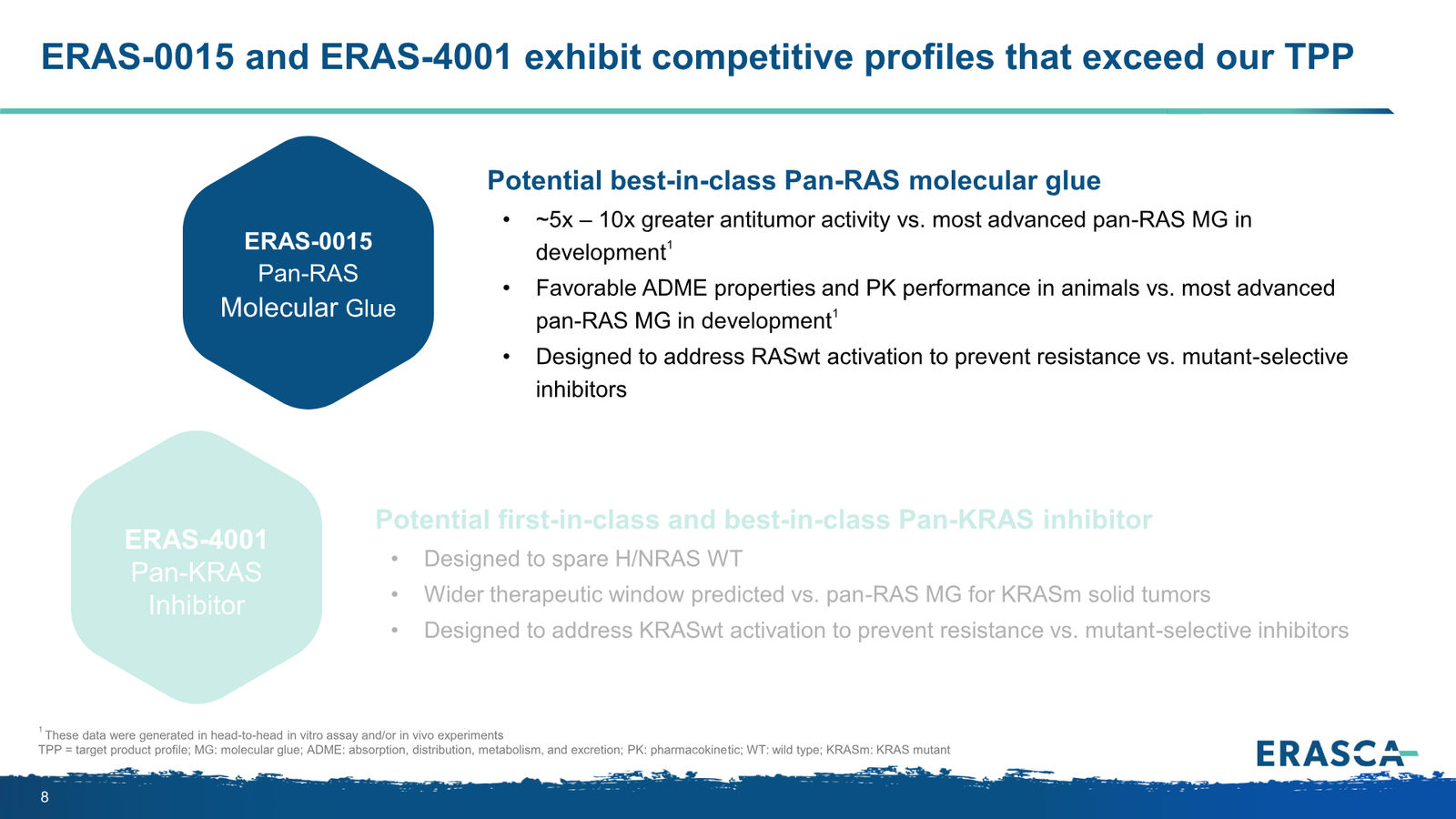 ERAS-0015 and ERAS-4001 exhibit competitive profiles that exceed our TPP

ERAS-0015
Pan-RAS
Molecular Glue

Potential best-in-class Pan-RAS molecular glue

• ~5x – 10x greater antitumor activity vs. most advanced pan-RAS MG in development$^1$
• Favorable ADME properties and PK performance in animals vs. most advanced pan-RAS MG in development$^1$
• Designed to address RASwt activation to prevent resistance vs. mutant-selective inhibitors

ERAS-4001
Pan-KRAS
Inhibitor

Potential first-in-class and best-in-class Pan-KRAS inhibitor

• Designed to spare H/NRAS WT
• Wider therapeutic window predicted vs. pan-RAS MG for KRASm solid tumors
• Designed to address KRASwt activation to prevent resistance vs. mutant-selective inhibitors

$^1$ These data were generated in head-to-head in vitro assay and/or in vivo experiments
TPP = target product profile; MG: molecular glue; ADME: absorption, distribution, metabolism, and excretion; PK: pharmacokinetic; WT: wild type; KRASm: KRAS mutant

ERASCA

8